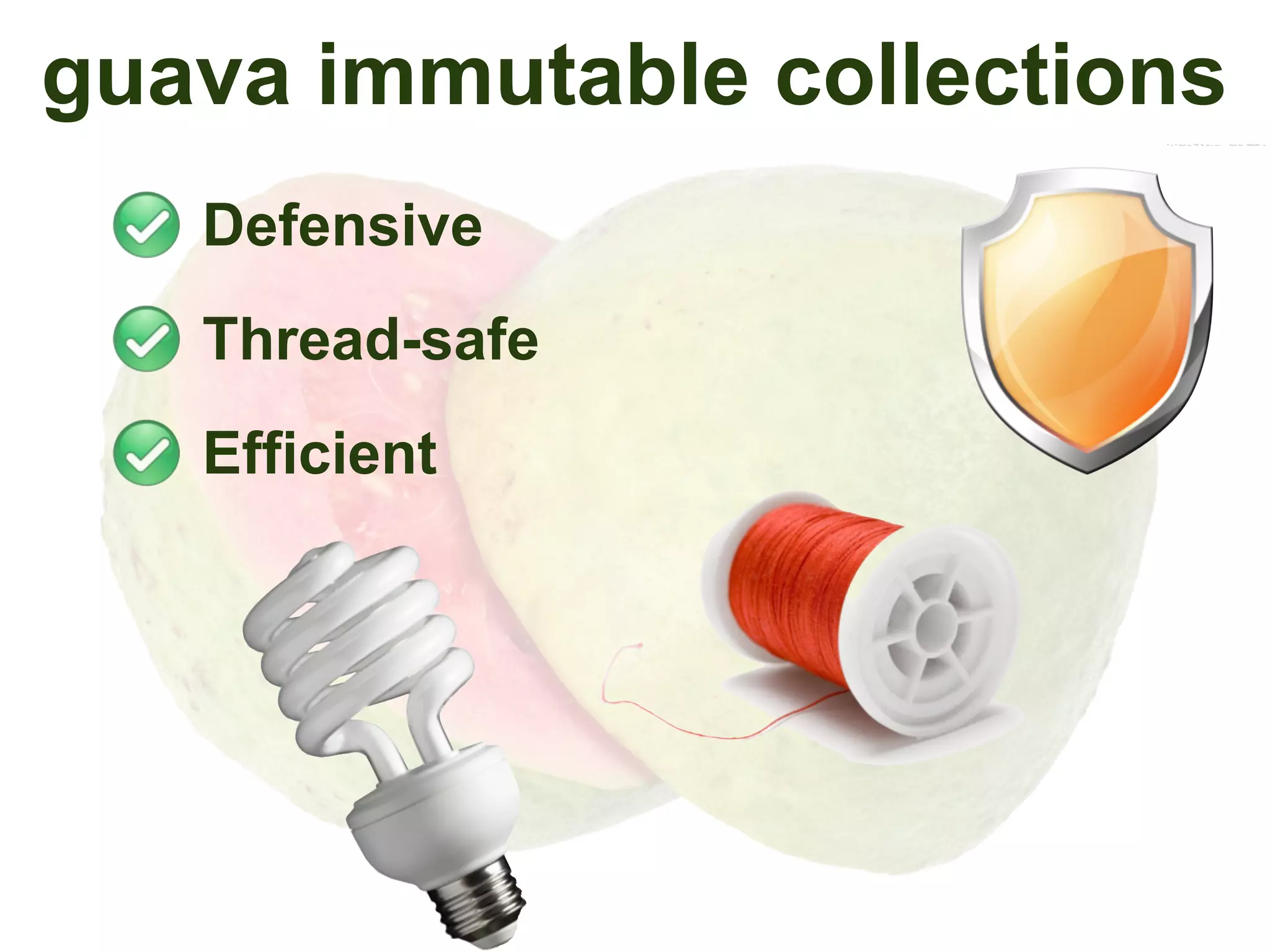 guava immutable collections

Defensive

Thread-safe

Efficient